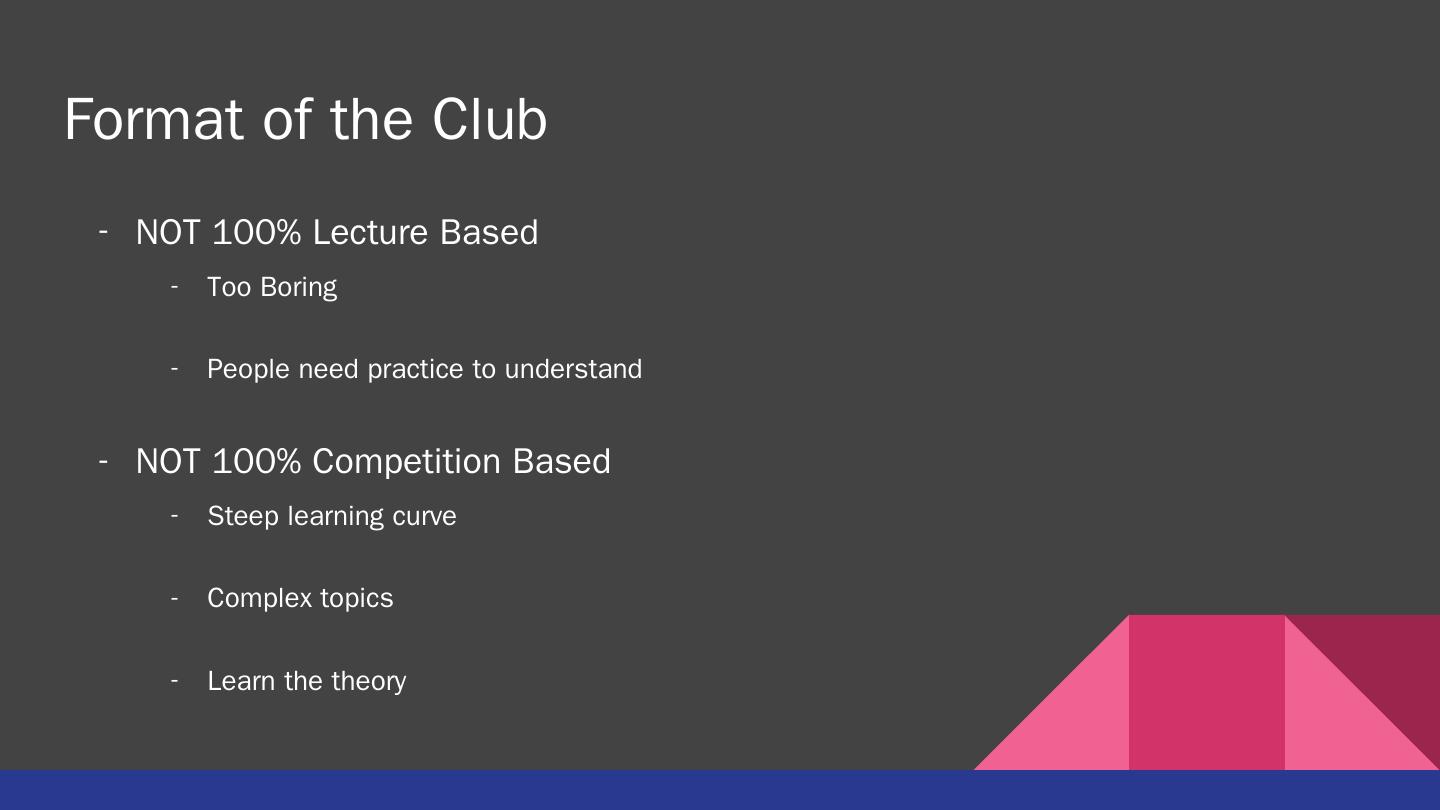 Format of the Club

- NOT 100% Lecture Based
  - Too Boring
  - People need practice to understand
- NOT 100% Competition Based
  - Steep learning curve
  - Complex topics
  - Learn the theory